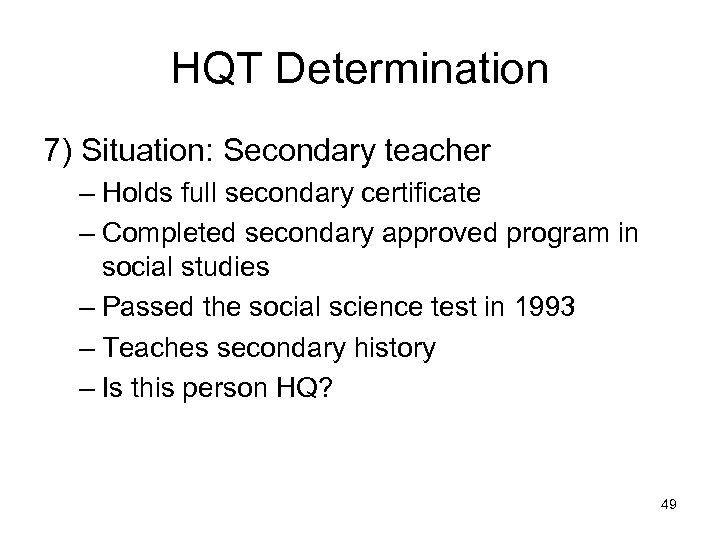 HQT Determination

7) Situation: Secondary teacher

– Holds full secondary certificate
– Completed secondary approved program in social studies
– Passed the social science test in 1993
– Teaches secondary history
– Is this person HQ?

49